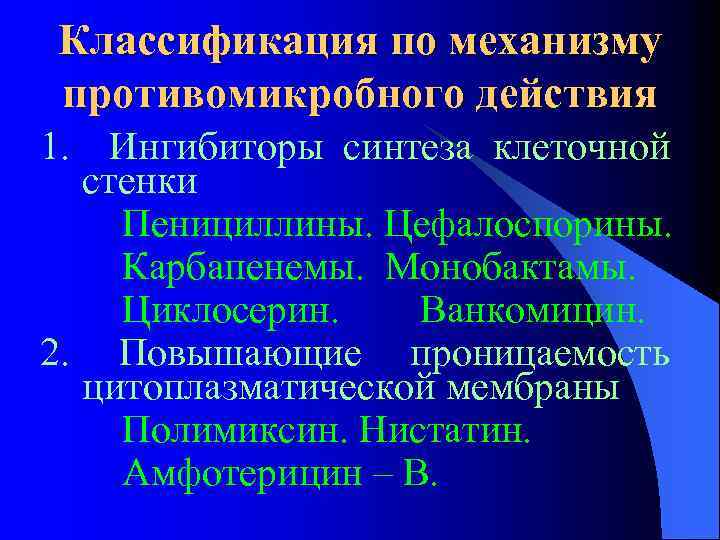 Классификация по механизму противомикробного действия

1. Ингибиторы синтеза клеточной стенки

Пенициллины. Цефалоспорины. Карбапенемы. Монобактамы. Циклосерин. Ванкомицин.

2. Повышающие проницаемость цитоплазматической мембраны

Полимиксин. Нистатин. Амфотерицин – В.